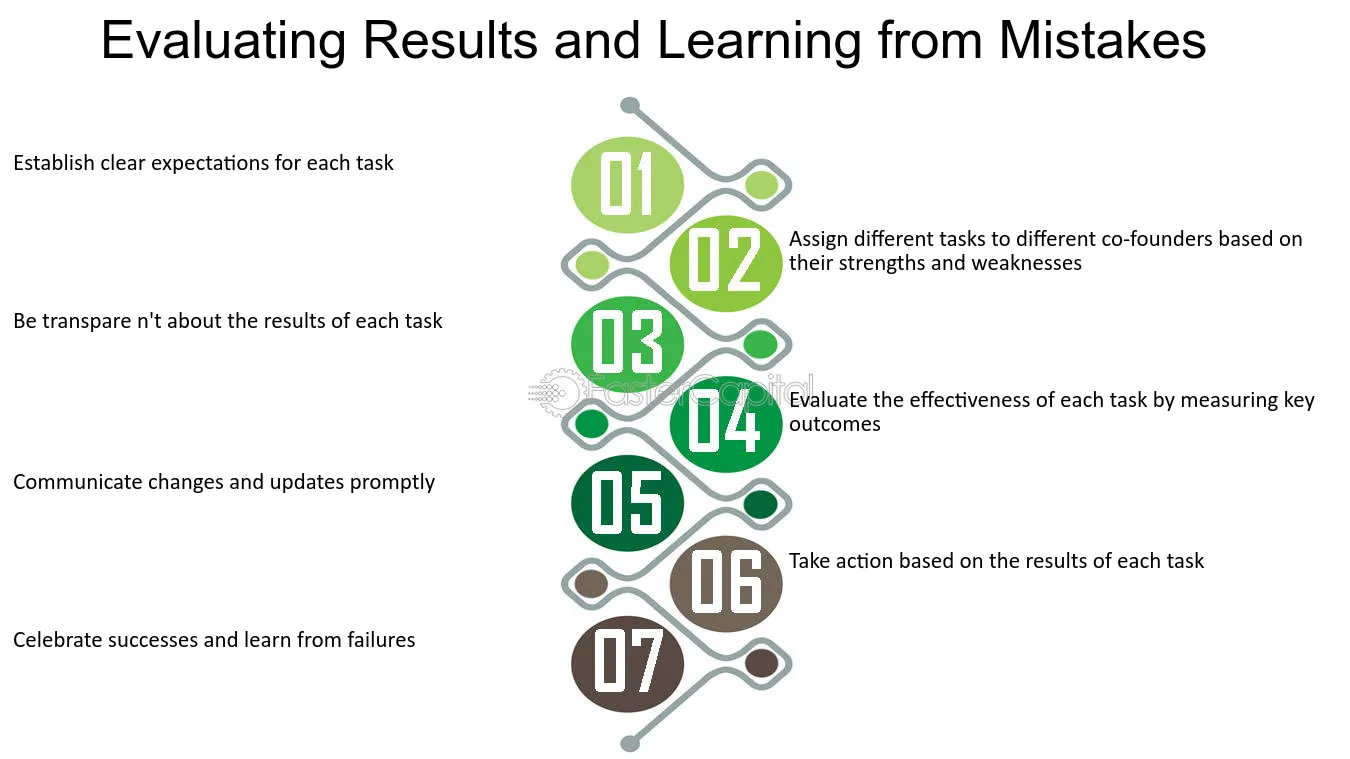 Evaluating Results and Learning from Mistakes

01
Establish clear expectations for each task

02
Assign different tasks to different co-founders based on their strengths and weaknesses

03
Be transpare n't about the results of each task

FasterCapital

04
Evaluate the effectiveness of each task by measuring key outcomes

05
Communicate changes and updates promptly

06
Take action based on the results of each task

07
Celebrate successes and learn from failures